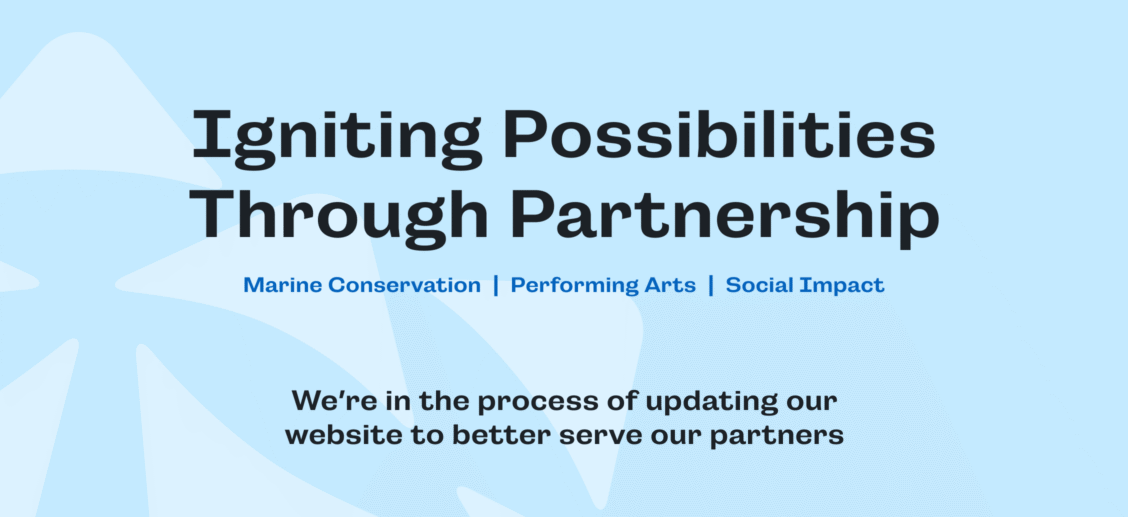 Igniting Possibilities Through Partnership

Marine Conservation | Performing Arts | Social Impact

We're in the process of updating our website to better serve our partners